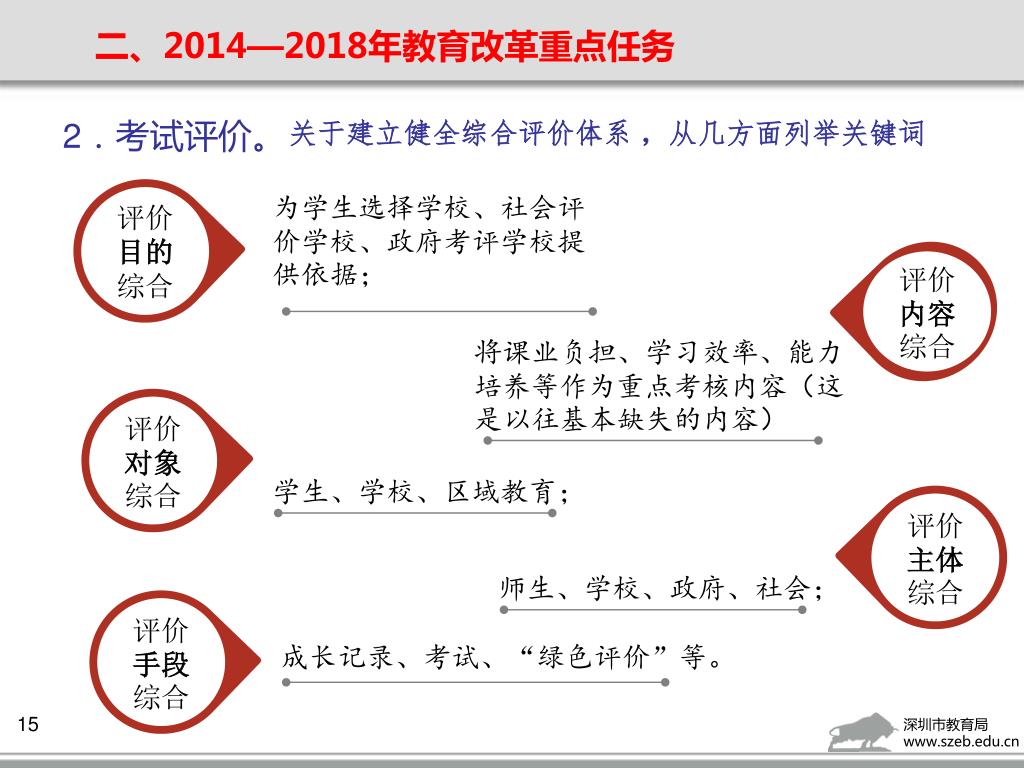 二、2014—2018年教育改革重点任务

2．考试评价。关于建立健全综合评价体系，从几方面列举关键词

评价
目的
综合

为学生选择学校、社会评价学校、政府考评学校提供依据；

评价
内容
综合

将课业负担、学习效率、能力培养等作为重点考核内容（这是以往基本缺失的内容）

评价
对象
综合

学生、学校、区域教育；

评价
主体
综合

师生、学校、政府、社会；

评价
手段
综合

成长记录、考试、“绿色评价”等。

15

深圳市教育局
www.szeb.edu.cn